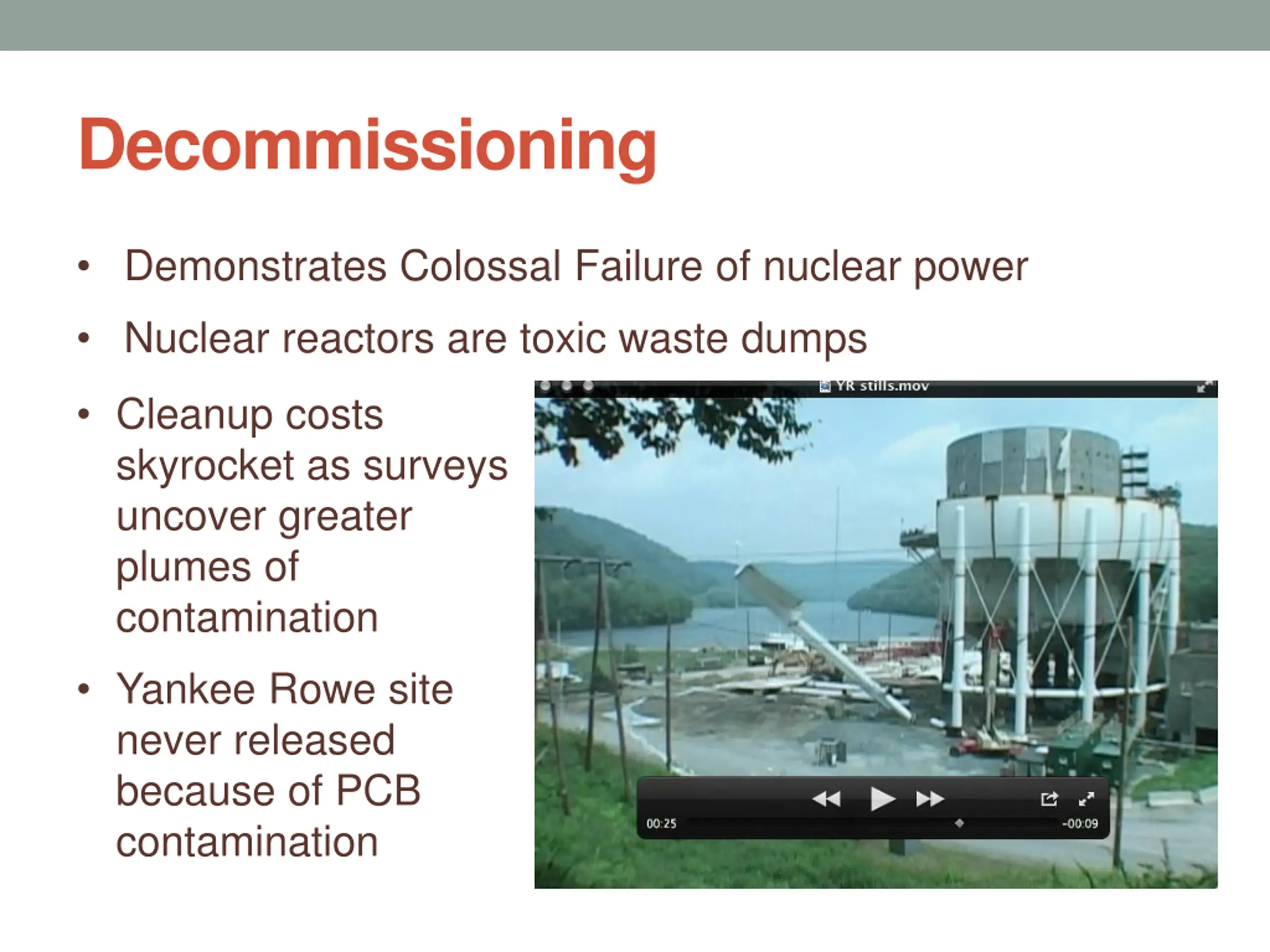 Decommissioning

• Demonstrates Colossal Failure of nuclear power

• Nuclear reactors are toxic waste dumps

• Cleanup costs skyrocket as surveys uncover greater plumes of contamination

• Yankee Rowe site never released because of PCB contamination

YR stills.mov

00:25

-00:09